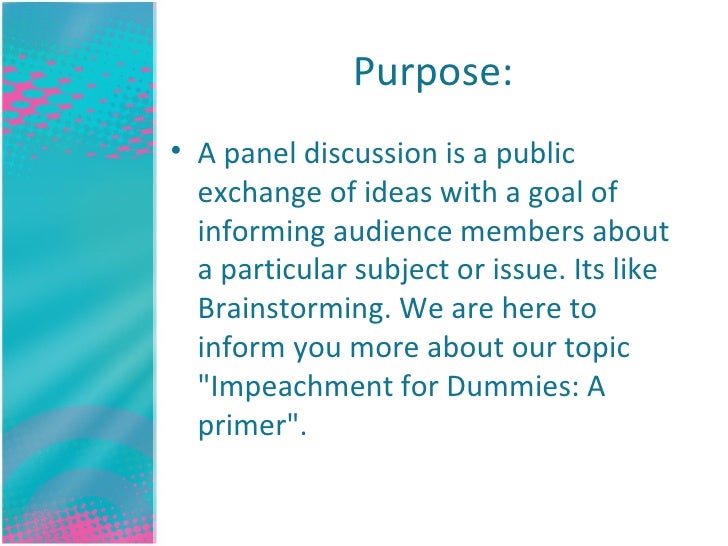 Purpose:

• A panel discussion is a public exchange of ideas with a goal of informing audience members about a particular subject or issue. Its like Brainstorming. We are here to inform you more about our topic "Impeachment for Dummies: A primer".